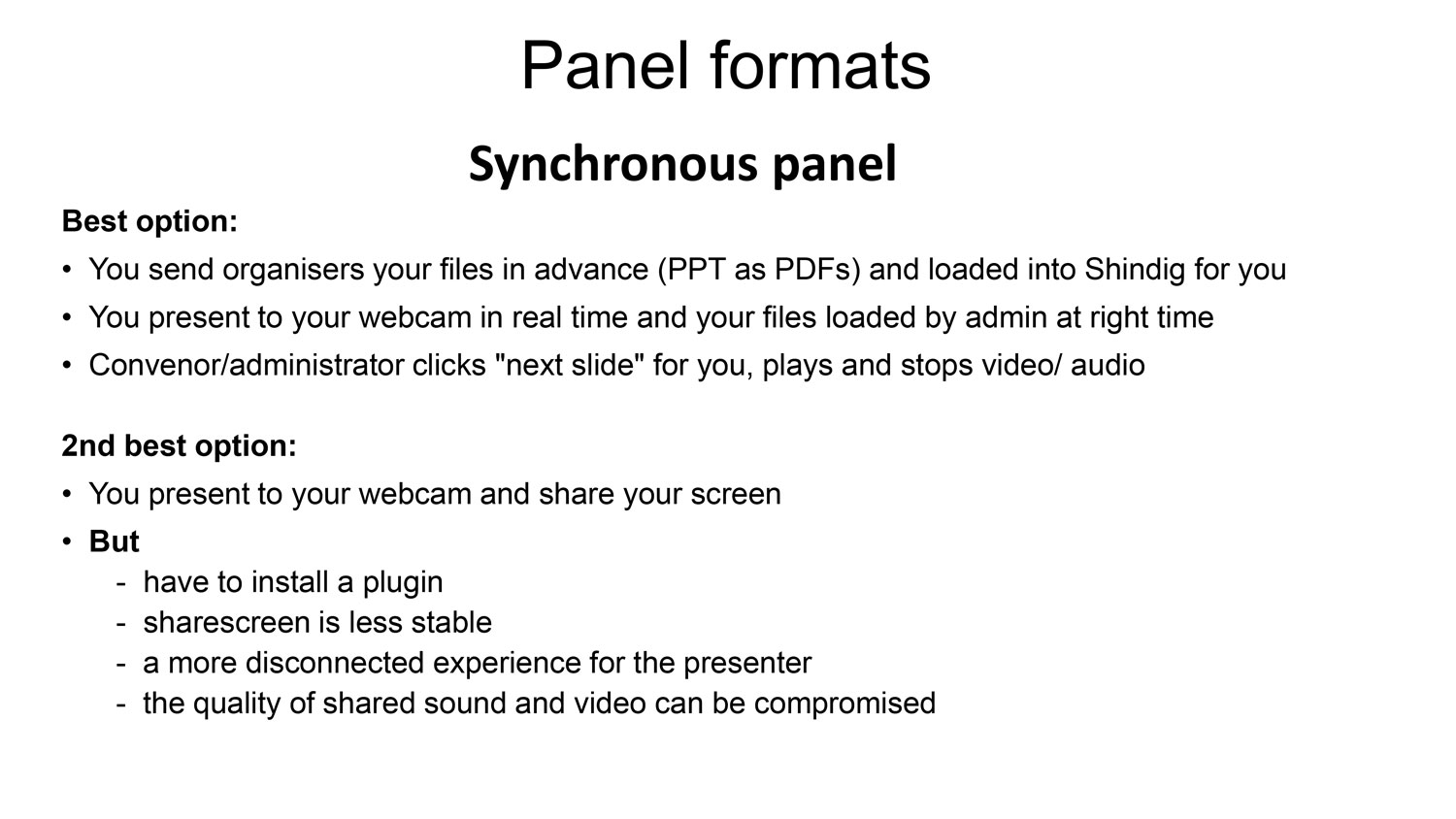 Panel formats

Synchronous panel

Best option:

• You send organisers your files in advance (PPT as PDFs) and loaded into Shindig for you
• You present to your webcam in real time and your files loaded by admin at right time
• Convenor/administrator clicks "next slide" for you, plays and stops video/ audio

2nd best option:

• You present to your webcam and share your screen
• But
  - have to install a plugin
  - sharescreen is less stable
  - a more disconnected experience for the presenter
  - the quality of shared sound and video can be compromised